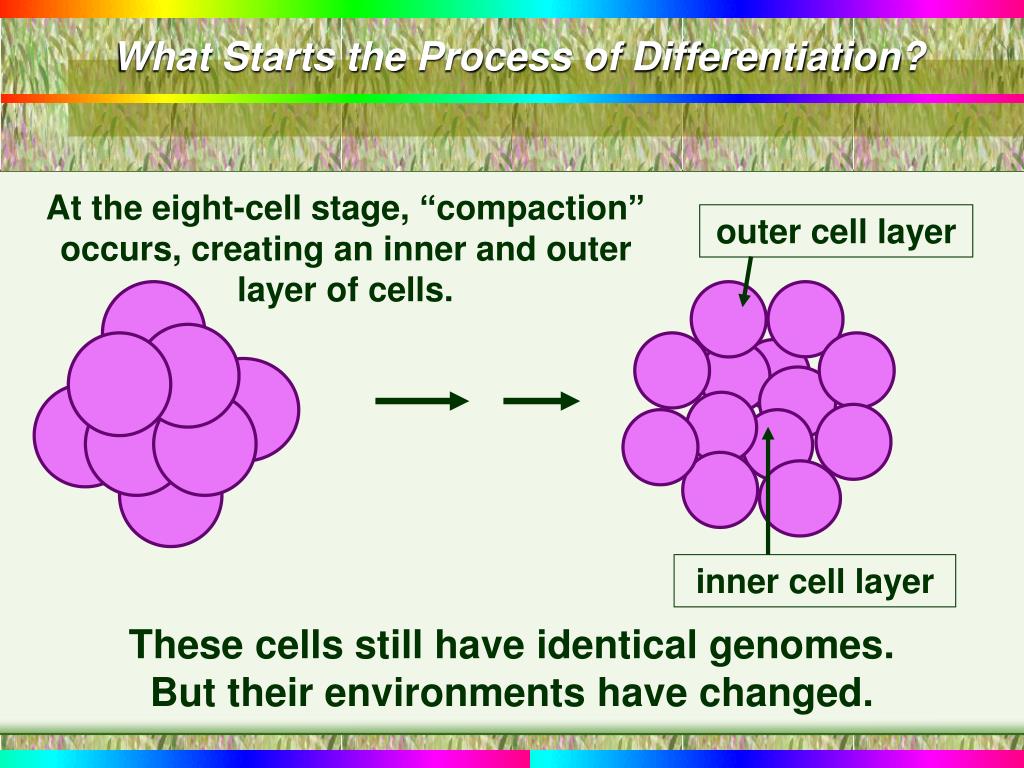 What Starts the Process of Differentiation?

At the eight-cell stage, “compaction” occurs, creating an inner and outer layer of cells.

outer cell layer

inner cell layer

These cells still have identical genomes. But their environments have changed.